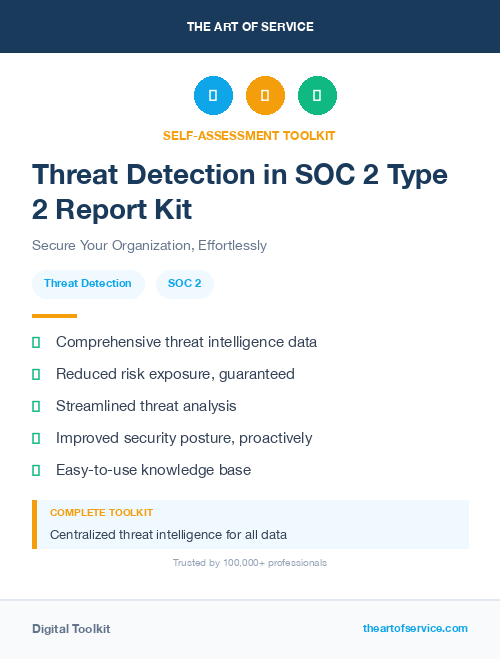 THE ART OF SERVICE

SELF-ASSESSMENT TOOLKIT

Threat Detection in SOC 2 Type 2 Report Kit

Secure Your Organization, Effortlessly

Threat Detection

SOC 2

Comprehensive threat intelligence data

Reduced risk exposure, guaranteed

Streamlined threat analysis

Improved security posture, proactively

Easy-to-use knowledge base

COMPLETE TOOLKIT

Centralized threat intelligence for all data

Trusted by 100,000+ professionals

Digital Toolkit

theartofservice.com